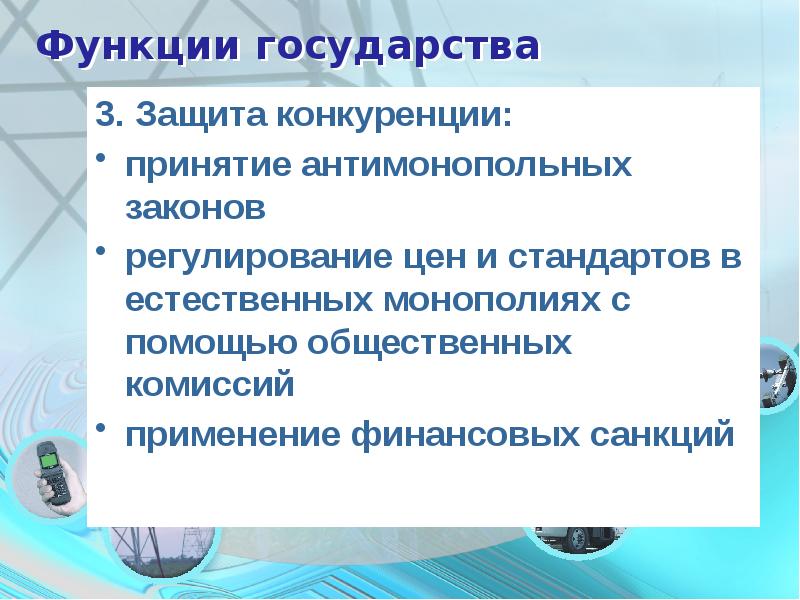 Функции государства

3. Защита конкуренции:

• принятие антимонопольных законов

• регулирование цен и стандартов в естественных монополиях с помощью общественных комиссий

• применение финансовых санкций